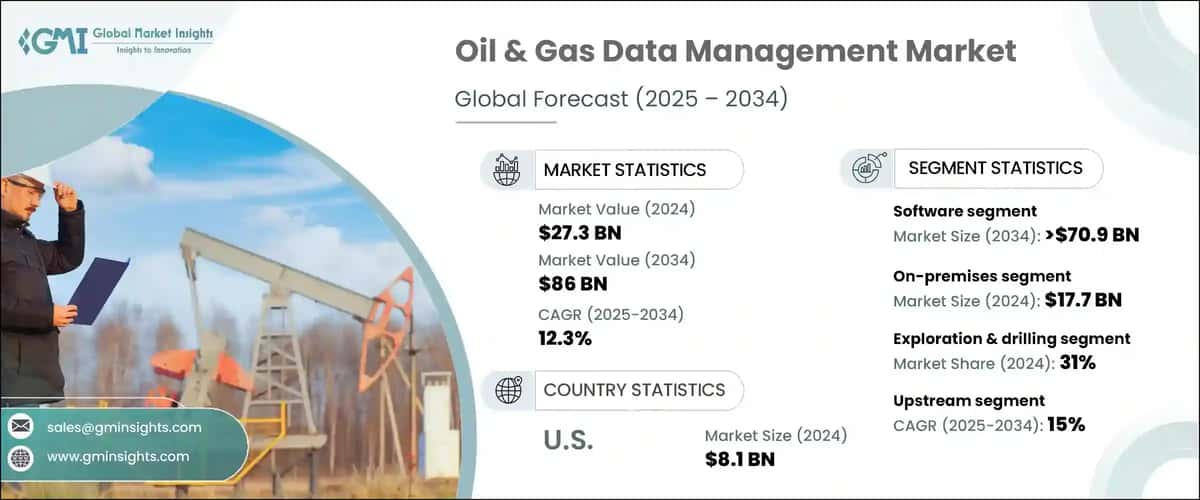 GMI Global Market Insights
Insights to Innovation

Oil & Gas Data Management Market

Global Forecast (2025 – 2034)

MARKET STATISTICS

Market Value (2024)
$27.3 BN

Market Value (2034)
$86 BN

CAGR (2025-2034)
12.3%

COUNTRY STATISTICS

U.S.

Market Size (2024)
$8.1 BN

SEGMENT STATISTICS

Software segment
Market Size (2034): >$70.9 BN

On-premises segment
Market Size (2024): $17.7 BN

Exploration & drilling segment
Market Share (2024): 31%

Upstream segment
CAGR (2025-2034): 15%

sales@gminsights.com

www.gminsights.com